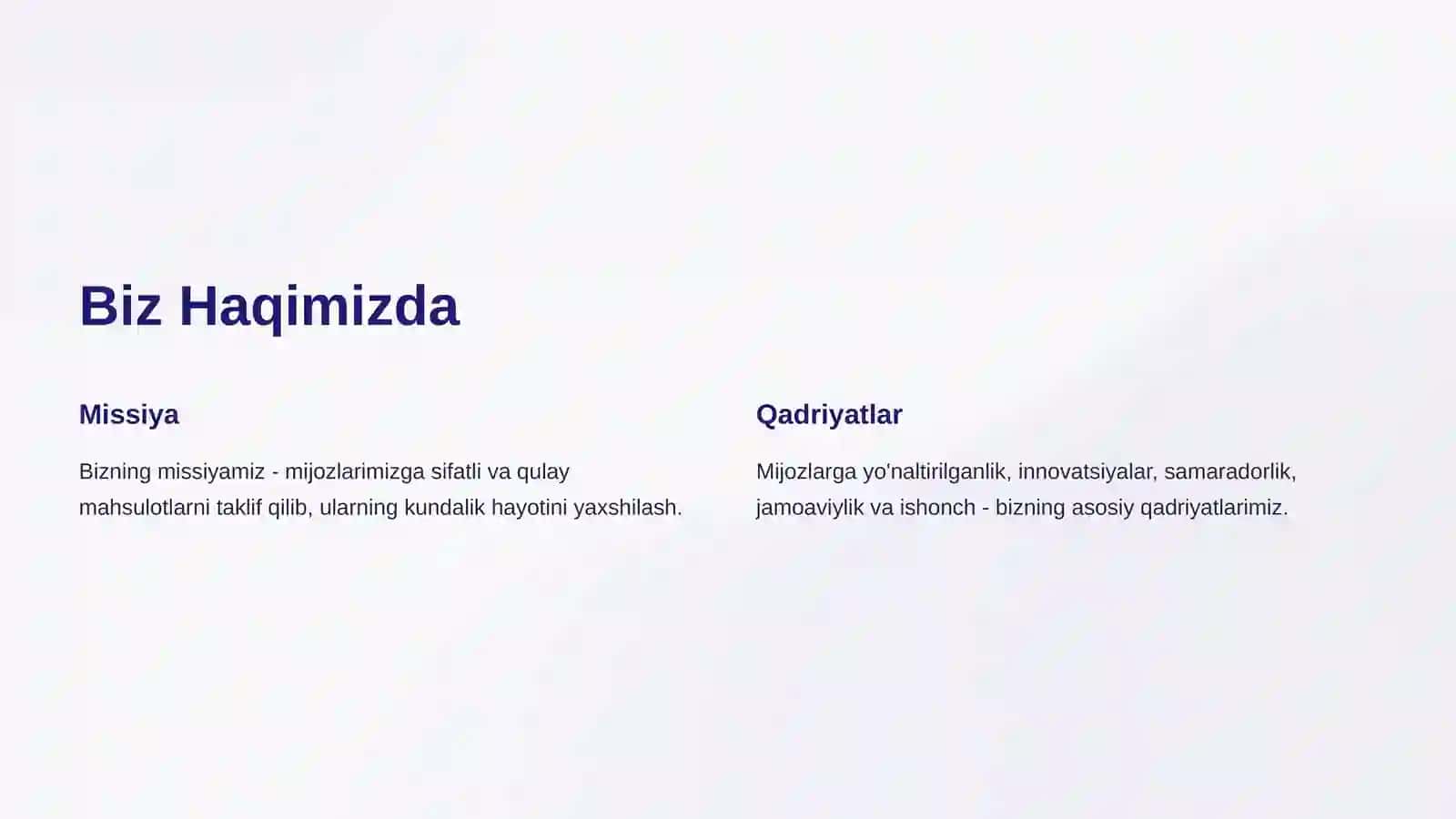 Biz Haqimizda

Missiya

Bizning missiyamiz - mijozlarimizga sifatli va qulay mahsulotlarni taklif qilib, ularning kundalik hayotini yaxshilash.

Qadriyatlar

Mijozlarga yo'naltirilganlik, innovatsiyalar, samaradorlik, jamoaviylik va ishonch - bizning asosiy qadriyatlarimiz.